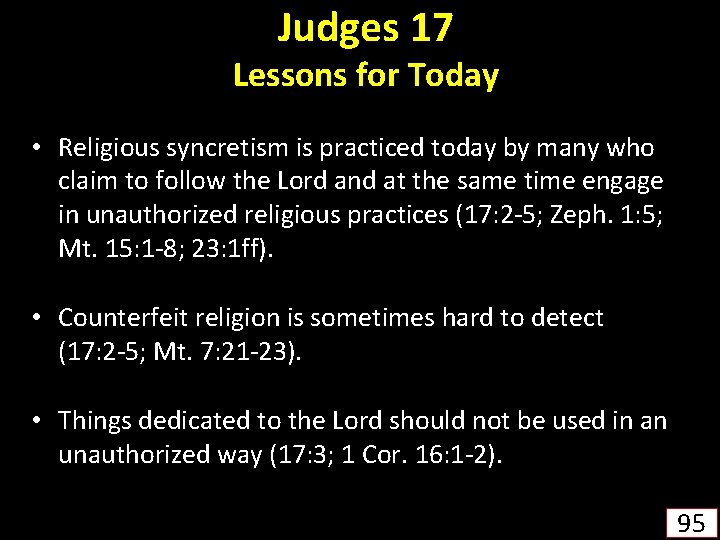 Judges 17
Lessons for Today

• Religious syncretism is practiced today by many who claim to follow the Lord and at the same time engage in unauthorized religious practices (17:2-5; Zeph. 1:5; Mt. 15:1-8; 23:1ff).

• Counterfeit religion is sometimes hard to detect (17:2-5; Mt. 7:21-23).

• Things dedicated to the Lord should not be used in an unauthorized way (17:3; 1 Cor. 16:1-2).

95